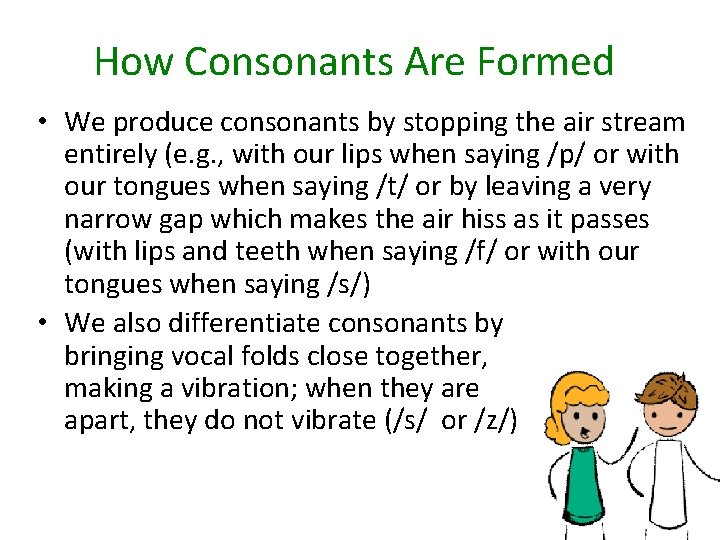 How Consonants Are Formed

• We produce consonants by stopping the air stream entirely (e.g., with our lips when saying /p/ or with our tongues when saying /t/ or by leaving a very narrow gap which makes the air hiss as it passes (with lips and teeth when saying /f/ or with our tongues when saying /s/)

• We also differentiate consonants by bringing vocal folds close together, making a vibration; when they are apart, they do not vibrate (/s/ or /z/)